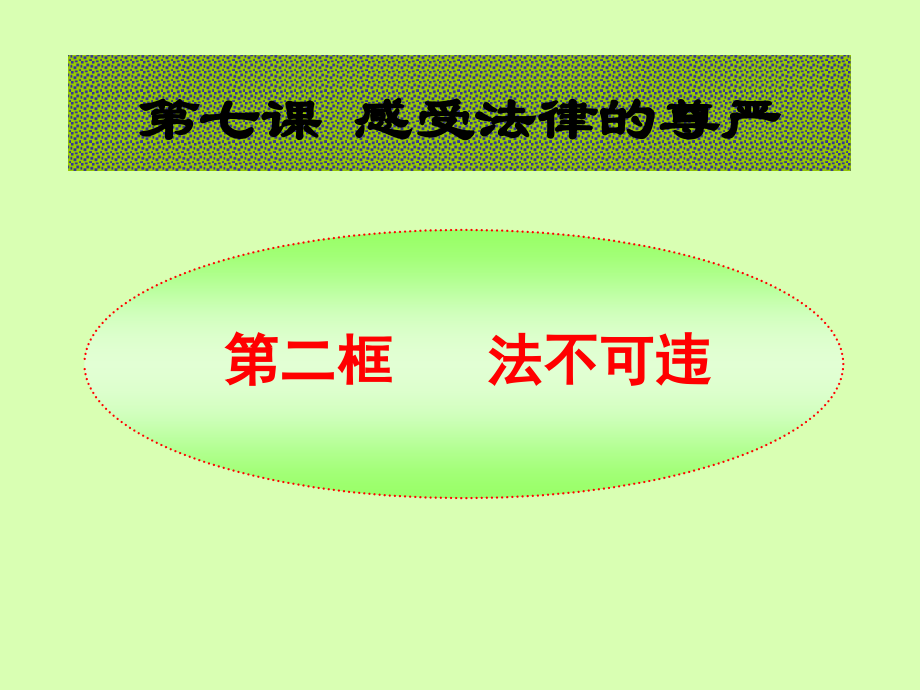 第七课 感受法律的尊严

第二框 法不可违